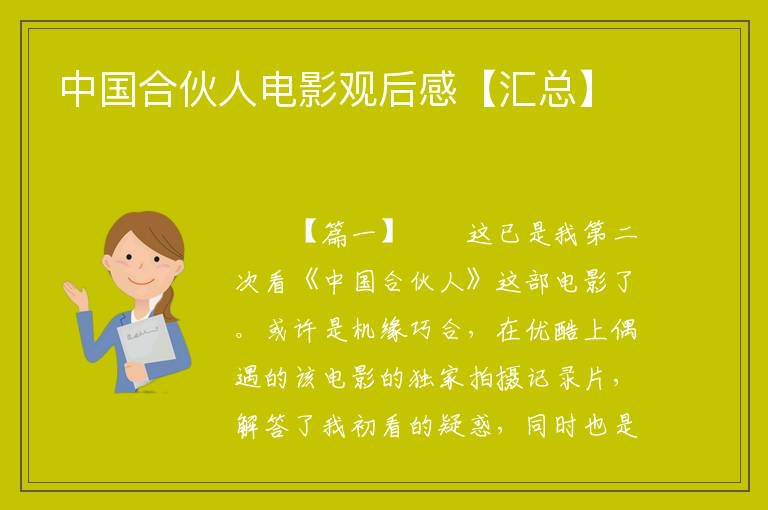 中国合伙人电影观后感【汇总】

【篇一】　　这已是我第二次看《中国合伙人》这部电影了。或许是机缘巧合，在优酷上偶遇的该电影的独家拍摄记录片，解答了我初看的疑惑，同时也是